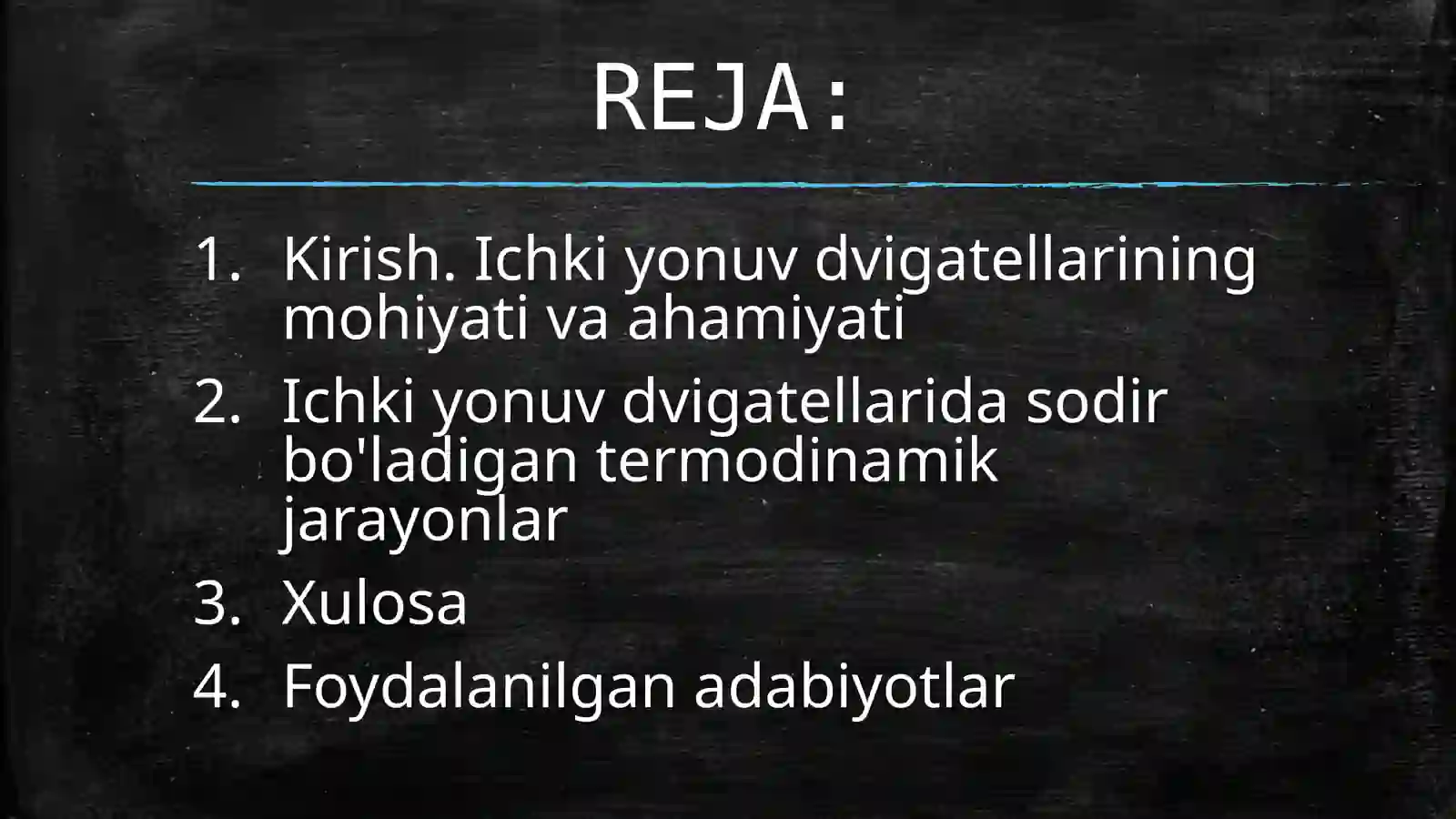 REJA:

1. Kirish. Ichki yonuv dvigatellarining mohiyati va ahamiyati
2. Ichki yonuv dvigatellarida sodir bo'ladigan termodinamik jarayonlar
3. Xulosa
4. Foydalanilgan adabiyotlar